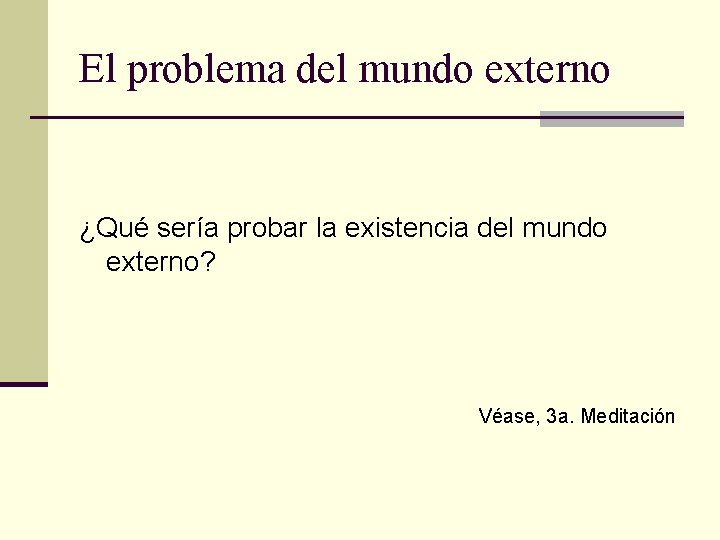 El problema del mundo externo

¿Qué sería probar la existencia del mundo externo?

Véase, 3a. Meditación